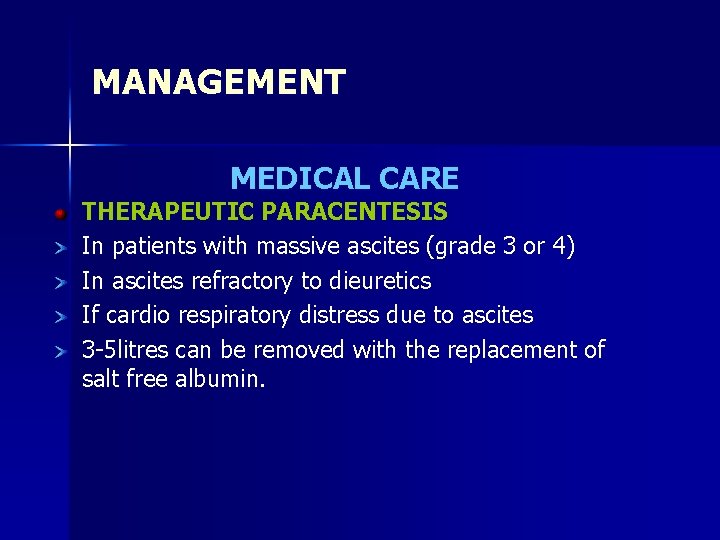 MANAGEMENT

MEDICAL CARE

THERAPEUTIC PARACENTESIS

In patients with massive ascites (grade 3 or 4)

In ascites refractory to dieuretics

If cardio respiratory distress due to ascites

3-5litres can be removed with the replacement of salt free albumin.